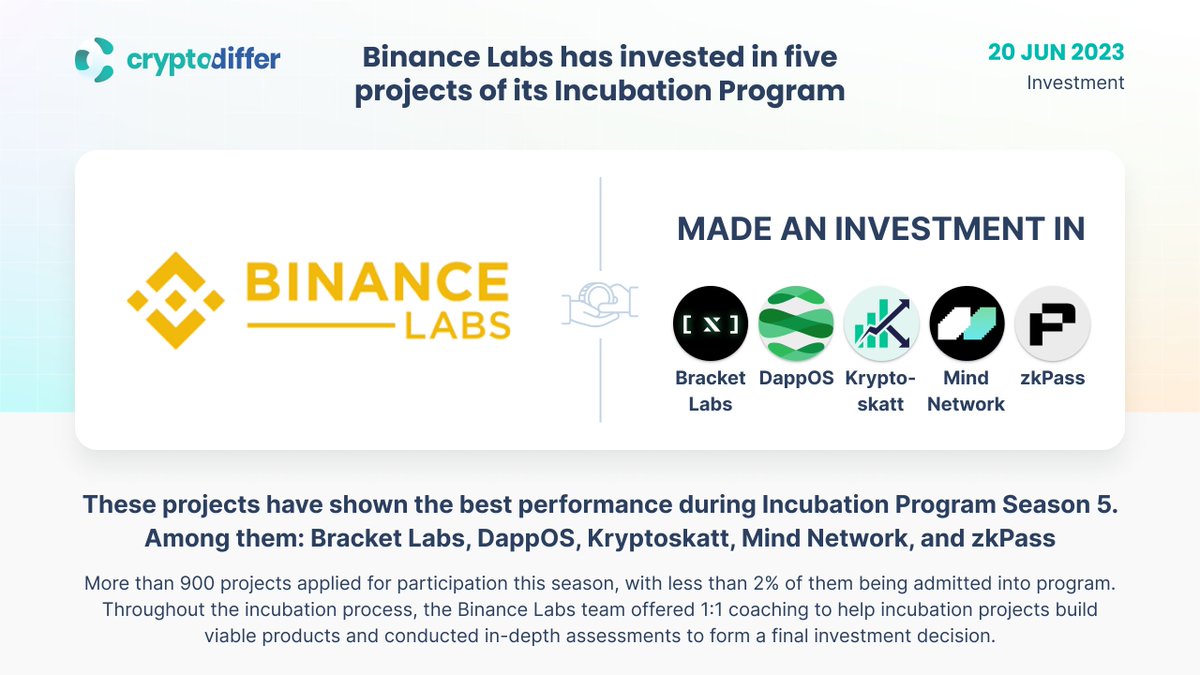 cryptodiffer

Binance Labs has invested in five projects of its Incubation Program

20 JUN 2023
Investment

BINANCE LABS

MADE AN INVESTMENT IN

[x]

Bracket Labs

DappOS

Kryptoskatt

Mind Network

zkPass

These projects have shown the best performance during Incubation Program Season 5. Among them: Bracket Labs, DappOS, Kryptoskatt, Mind Network, and zkPass

More than 900 projects applied for participation this season, with less than 2% of them being admitted into program. Throughout the incubation process, the Binance Labs team offered 1:1 coaching to help incubation projects build viable products and conducted in-depth assessments to form a final investment decision.